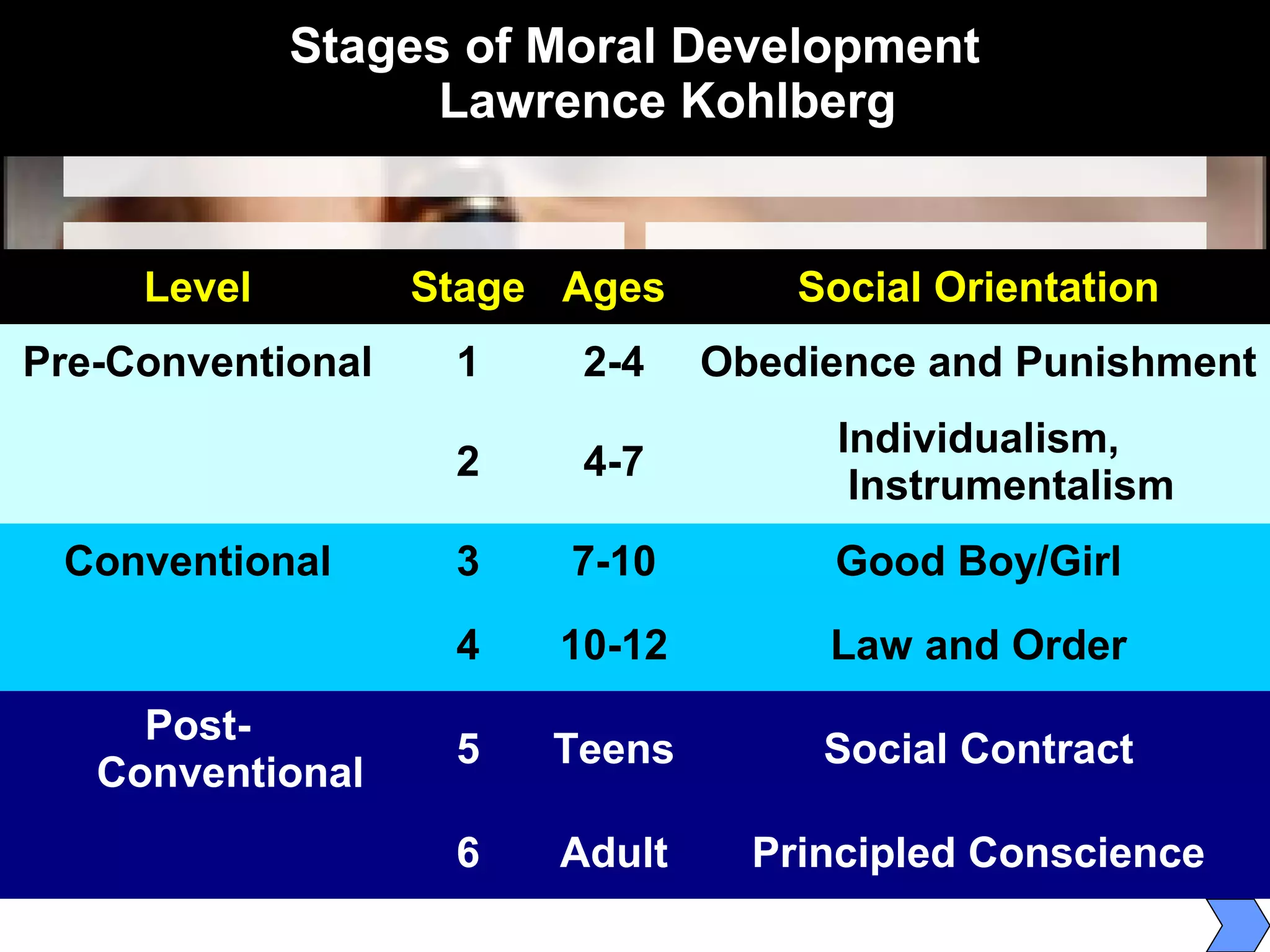 Stages of Moral Development
Lawrence Kohlberg

| Level | Stage | Ages | Social Orientation |
|---|---|---|---|
| Pre-Conventional | 1 | 2-4 | Obedience and Punishment |
| | 2 | 4-7 | Individualism, Instrumentalism |
| Conventional | 3 | 7-10 | Good Boy/Girl |
| | 4 | 10-12 | Law and Order |
| Post-Conventional | 5 | Teens | Social Contract |
| | 6 | Adult | Principled Conscience |